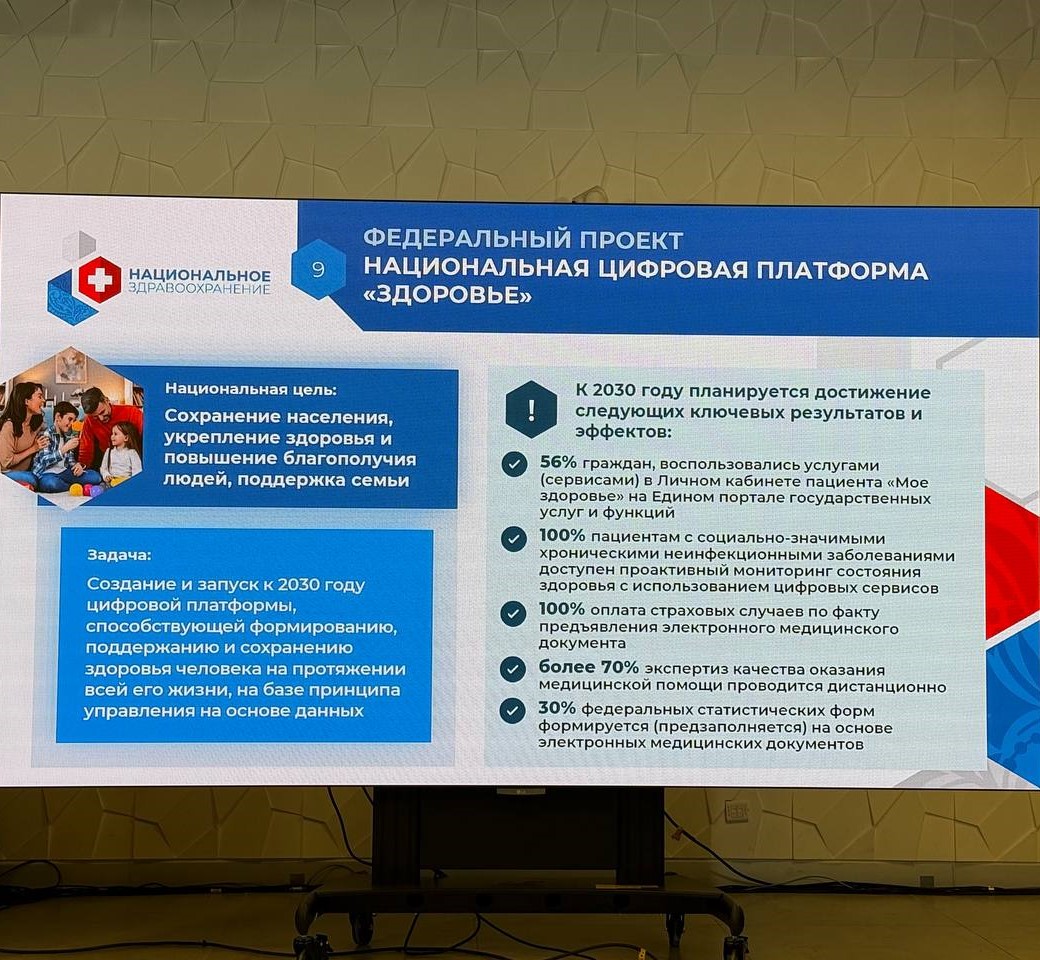 НАЦИОНАЛЬНОЕ ЗДРАВООХРАНЕНИЕ

9

ФЕДЕРАЛЬНЫЙ ПРОЕКТ
НАЦИОНАЛЬНАЯ ЦИФРОВАЯ ПЛАТФОРМА «ЗДОРОВЬЕ»

Национальная цель:
Сохранение населения, укрепление здоровья и повышение благополучия людей, поддержка семьи

Задача:
Создание и запуск к 2030 году цифровой платформы, способствующей формированию, поддержанию и сохранению здоровья человека на протяжении всей его жизни, на базе принципа управления на основе данных

!

К 2030 году планируется достижение следующих ключевых результатов и эффектов:

56% граждан, воспользовались услугами (сервисами) в Личном кабинете пациента «Мое здоровье» на Едином портале государственных услуг и функций

100% пациентам с социально-значимыми хроническими неинфекционными заболеваниями доступен проактивный мониторинг состояния здоровья с использованием цифровых сервисов

100% оплата страховых случаев по факту предъявления электронного медицинского документа

более 70% экспертиз качества оказания медицинской помощи проводится дистанционно

30% федеральных статистических форм формируется (предзаполняется) на основе электронных медицинских документов